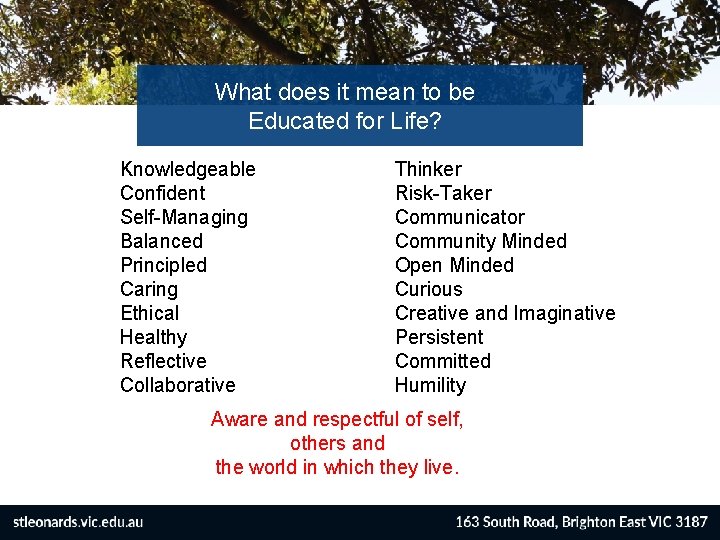 What does it mean to be Educated for Life?

Knowledgeable
Confident
Self-Managing
Balanced
Principled
Caring
Ethical
Healthy
Reflective
Collaborative

Thinker
Risk-Taker
Communicator
Community Minded
Open Minded
Curious
Creative and Imaginative
Persistent
Committed
Humility

Aware and respectful of self, others and the world in which they live.

stleonards.vic.edu.au
163 South Road, Brighton East VIC 3187